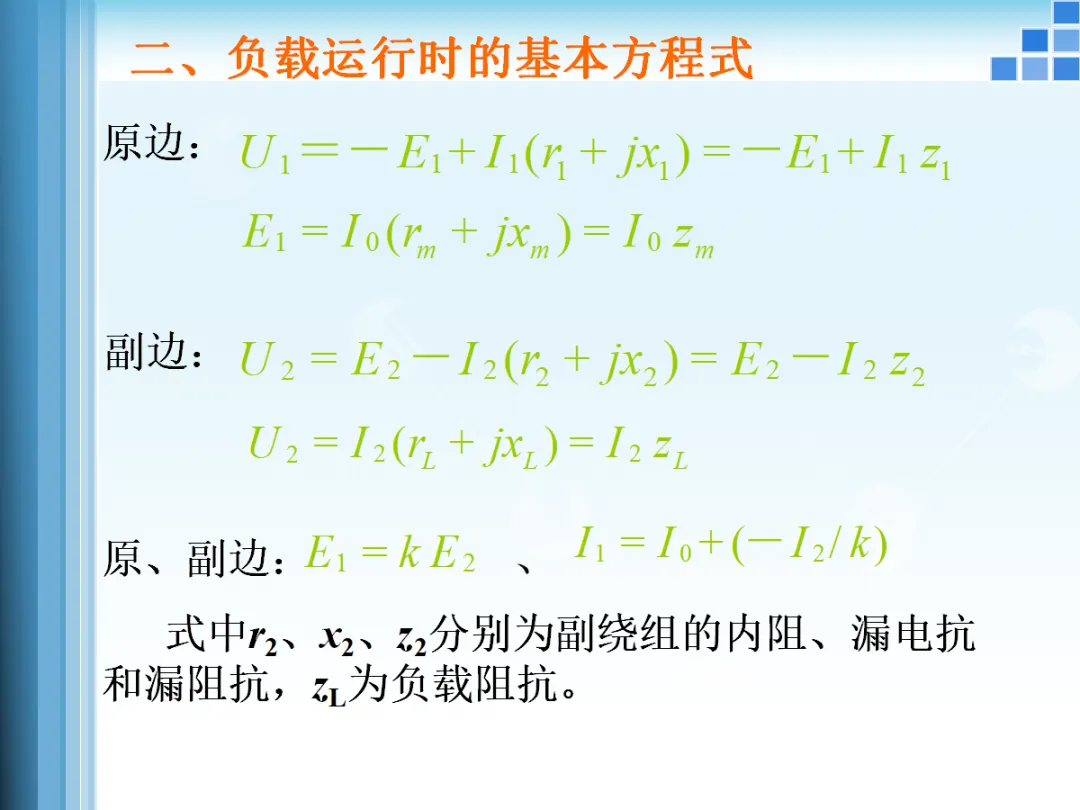 二、负载运行时的基本方程式

原边：$U_1 = -E_1 + I_1(r_1 + jx_1) = -E_1 + I_1 z_1$

$E_1 = I_0(r_m + jx_m) = I_0 z_m$

副边：$U_2 = E_2 - I_2(r_2 + jx_2) = E_2 - I_2 z_2$

$U_2 = I_2(r_L + jx_L) = I_2 z_L$

原、副边：$E_1 = k E_2$ 、 $I_1 = I_0 + (-I_2/k)$

式中$r_2$、$x_2$、$z_2$分别为副绕组的内阻、漏电抗和漏阻抗，$z_L$为负载阻抗。